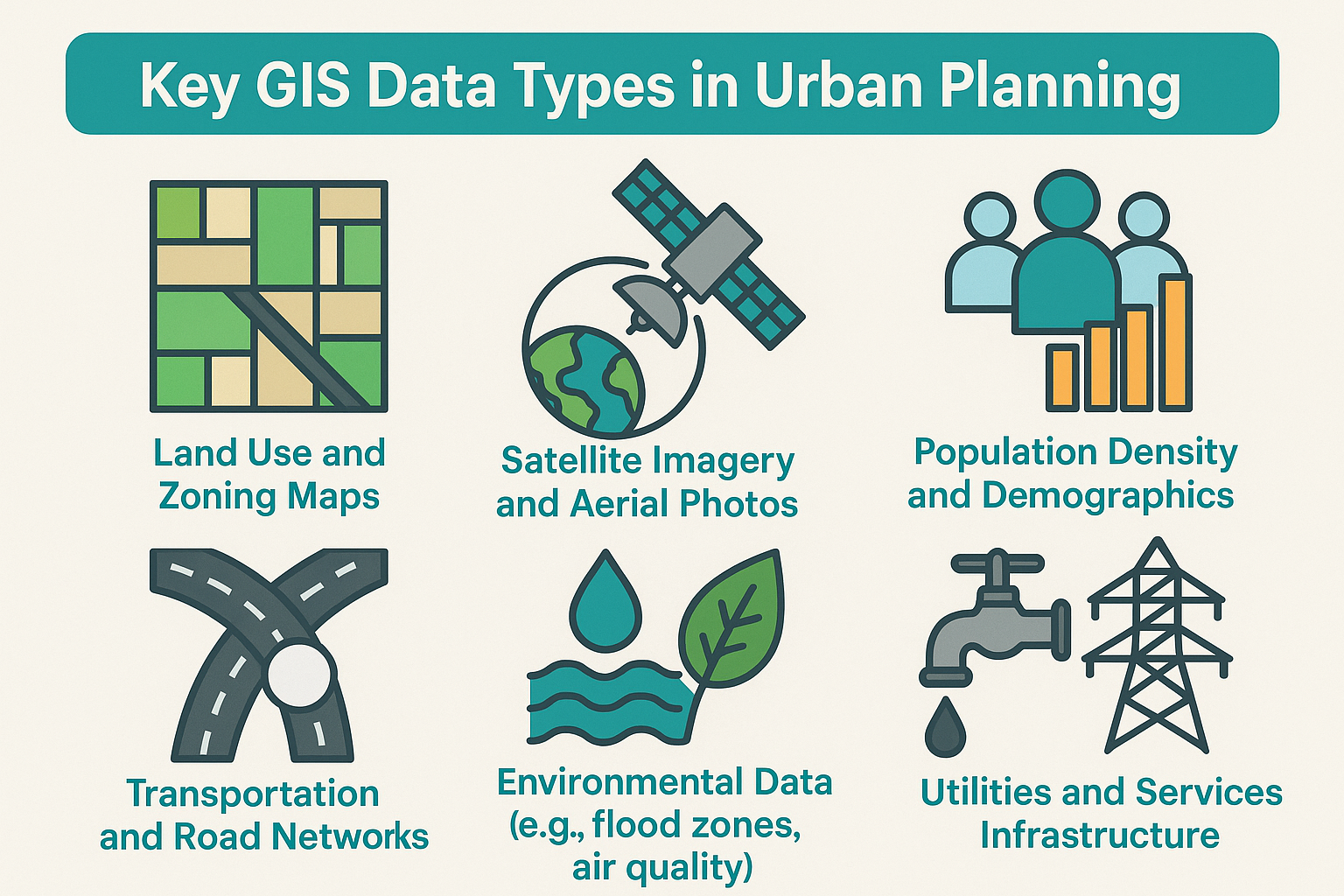 Key GIS Data Types in Urban Planning

Land Use and Zoning Maps

Satellite Imagery and Aerial Photos

Population Density and Demographics

Transportation and Road Networks

Environmental Data (e.g., flood zones, air quality)

Utilities and Services Infrastructure